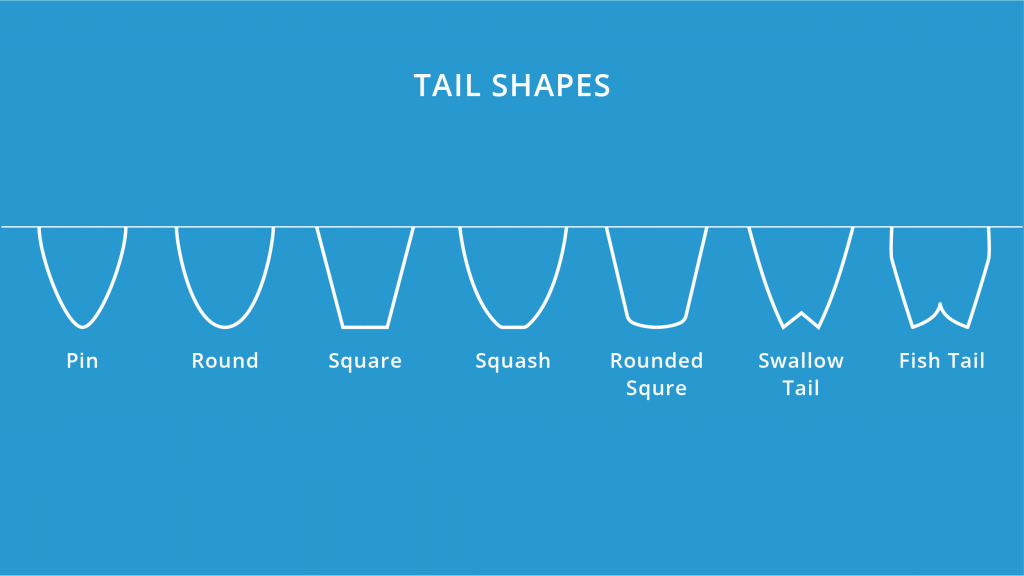 TAIL SHAPES

Pin

Round

Square

Squash

Rounded Squre

Swallow Tail

Fish Tail